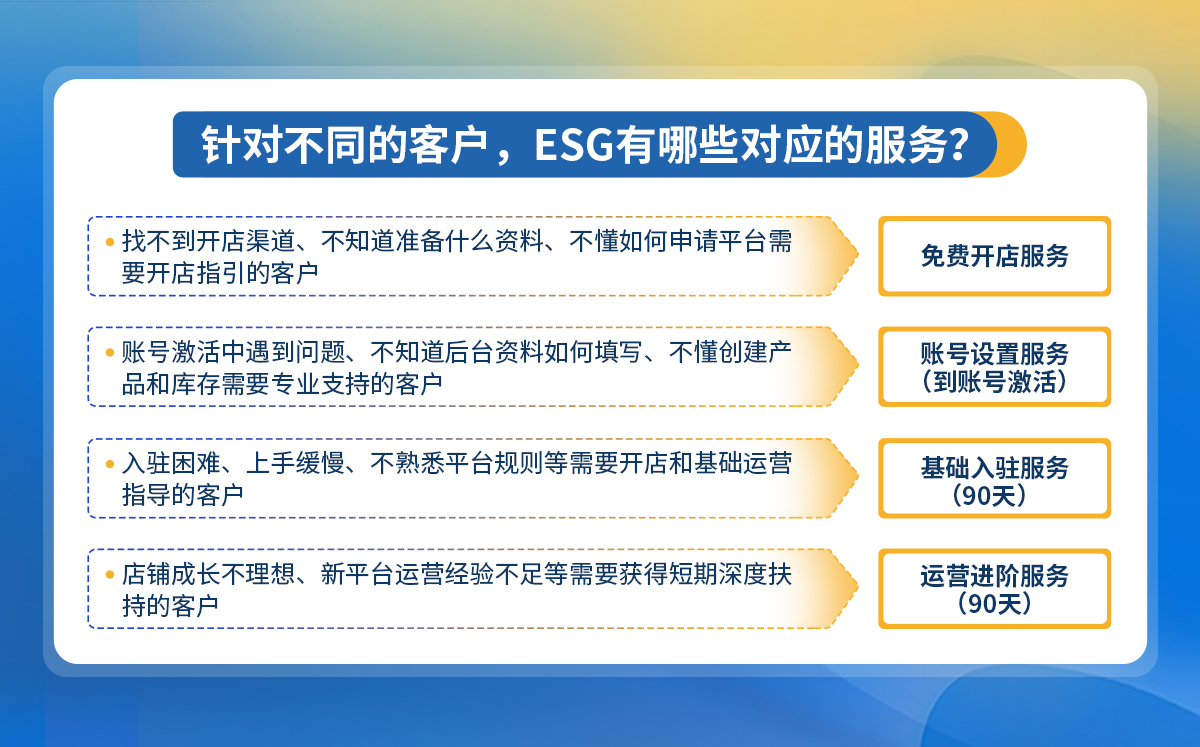 针对不同的客户，ESG有哪些对应的服务？

• 找不到开店渠道、不知道准备什么资料、不懂如何申请平台需要开店指引的客户

免费开店服务

• 账号激活中遇到问题、不知道后台资料如何填写、不懂创建产品和库存需要专业支持的客户

账号设置服务
（到账号激活）

• 入驻困难、上手缓慢、不熟悉平台规则等需要开店和基础运营指导的客户

基础入驻服务
（90天）

• 店铺成长不理想、新平台运营经验不足等需要获得短期深度扶持的客户

运营进阶服务
（90天）